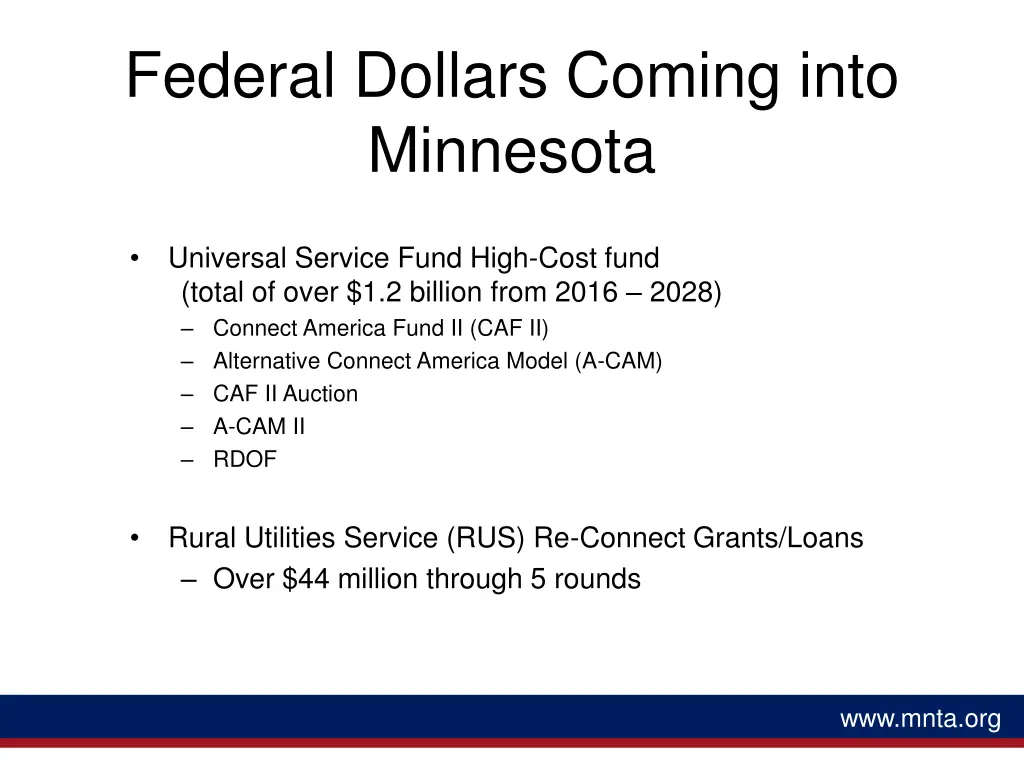 Federal Dollars Coming into Minnesota

• Universal Service Fund High-Cost fund (total of over \$1.2 billion from 2016 – 2028)
– Connect America Fund II (CAF II)
– Alternative Connect America Model (A-CAM)
– CAF II Auction
– A-CAM II
– RDOF

• Rural Utilities Service (RUS) Re-Connect Grants/Loans
– Over \$44 million through 5 rounds

www.mnta.org